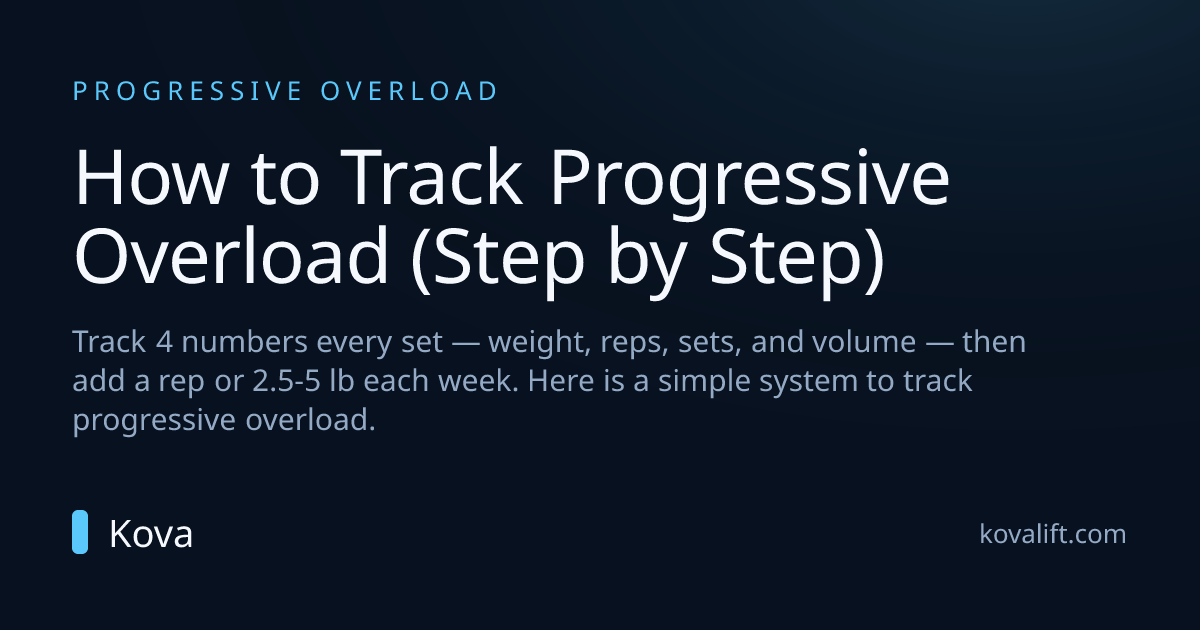 PROGRESSIVE OVERLOAD

How to Track Progressive Overload (Step by Step)

Track 4 numbers every set — weight, reps, sets, and volume — then add a rep or 2.5-5 lb each week. Here is a simple system to track progressive overload.

Kova

kovalift.com